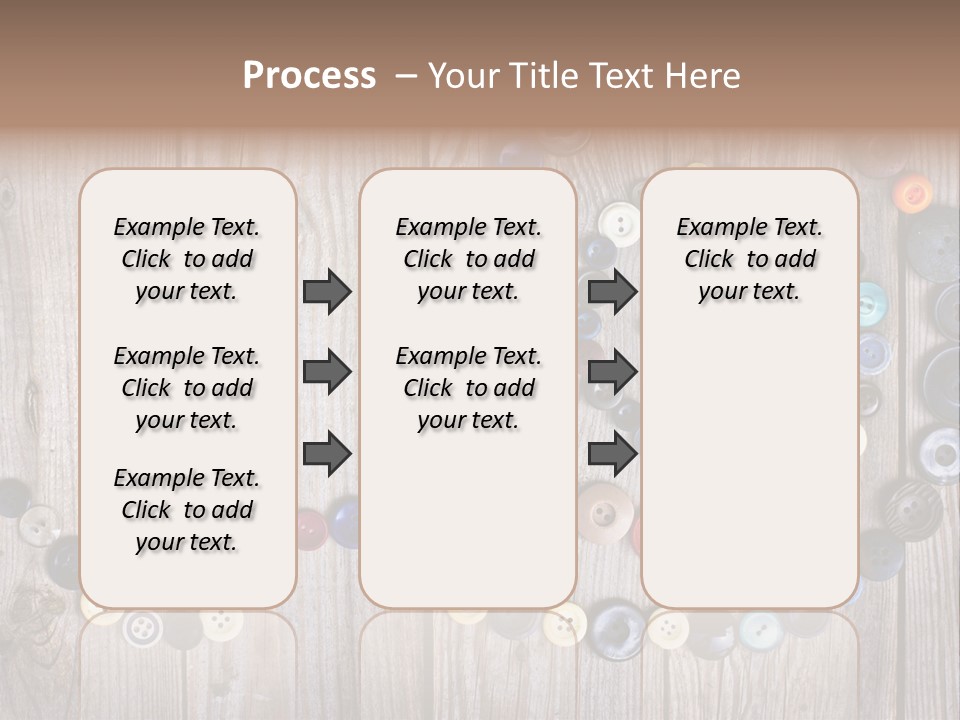 Process – Your Title Text Here

Example Text. Click to add your text.

Example Text. Click to add your text.

Example Text. Click to add your text.

Example Text. Click to add your text.

Example Text. Click to add your text.

Example Text. Click to add your text.